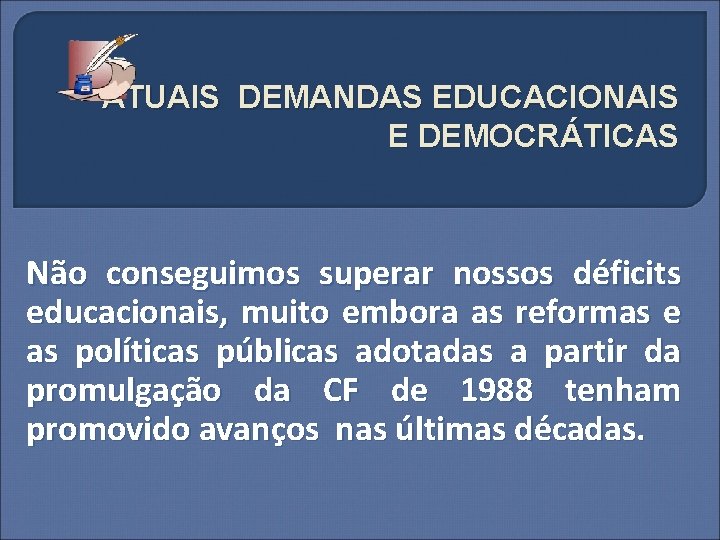 ATUAIS DEMANDAS EDUCACIONAIS E DEMOCRÁTICAS

Não conseguimos superar nossos déficits educacionais, muito embora as reformas e as políticas públicas adotadas a partir da promulgação da CF de 1988 tenham promovido avanços nas últimas décadas.